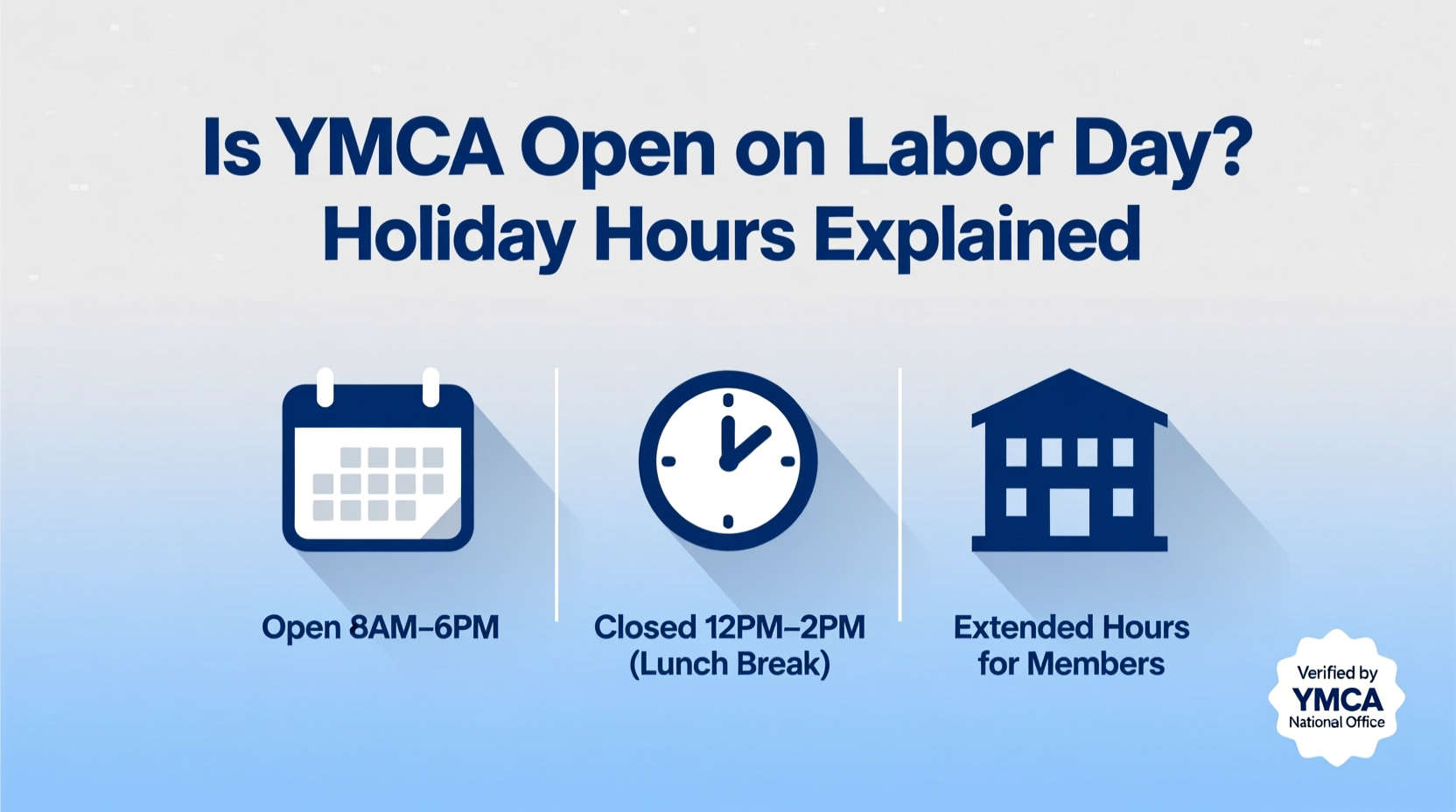 Is YMCA Open on Labor Day?
Holiday Hours Explained

Open 8AM–6PM

Closed 12PM–2PM (Lunch Break)

Extended Hours for Members

Verified by
YMCA
National Office